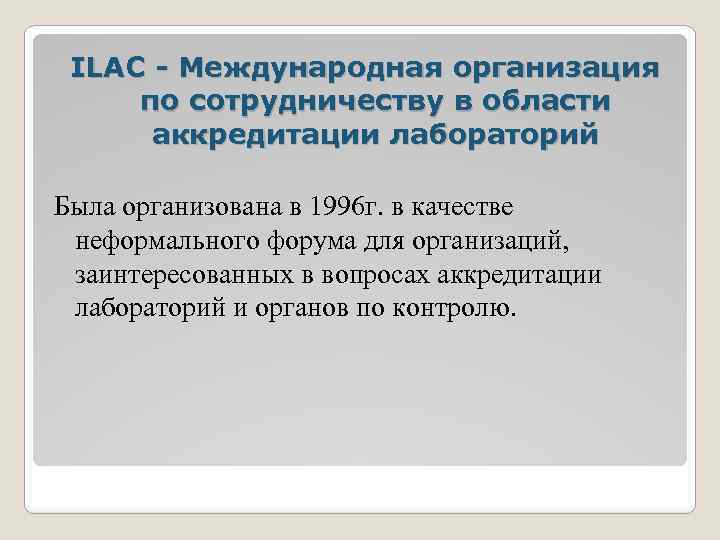 ILAC - Международная организация по сотрудничеству в области аккредитации лабораторий

Была организована в 1996г. в качестве неформального форума для организаций, заинтересованных в вопросах аккредитации лабораторий и органов по контролю.